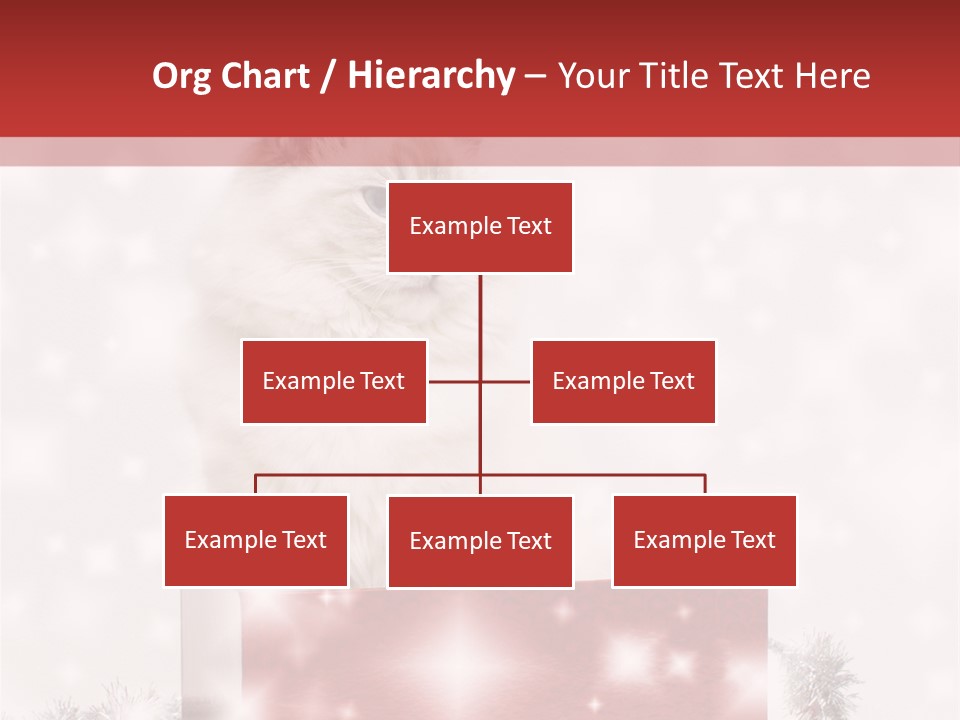 Org Chart / Hierarchy – Your Title Text Here

Example Text

Example Text

Example Text

Example Text

Example Text

Example Text